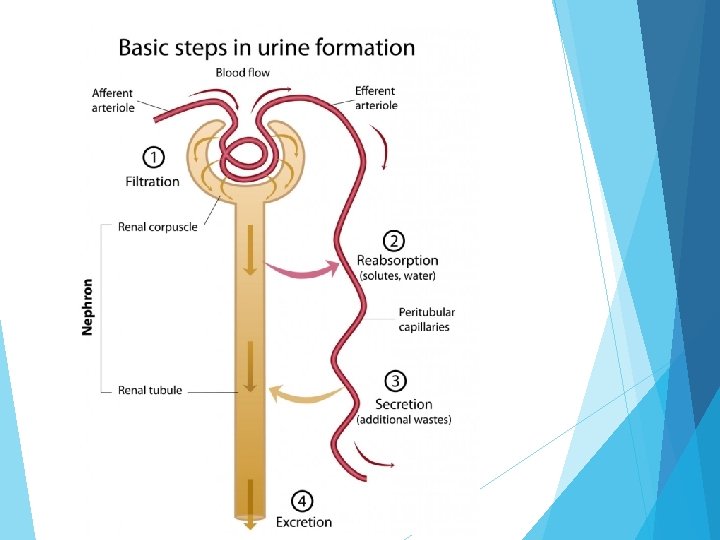 Basic steps in urine formation

Blood flow

Afferent arteriole

Efferent arteriole

① Filtration

Renal corpuscle

Nephron

② Reabsorption (solutes, water)

Peritubular capillaries

Renal tubule

③ Secretion (additional wastes)

④ Excretion